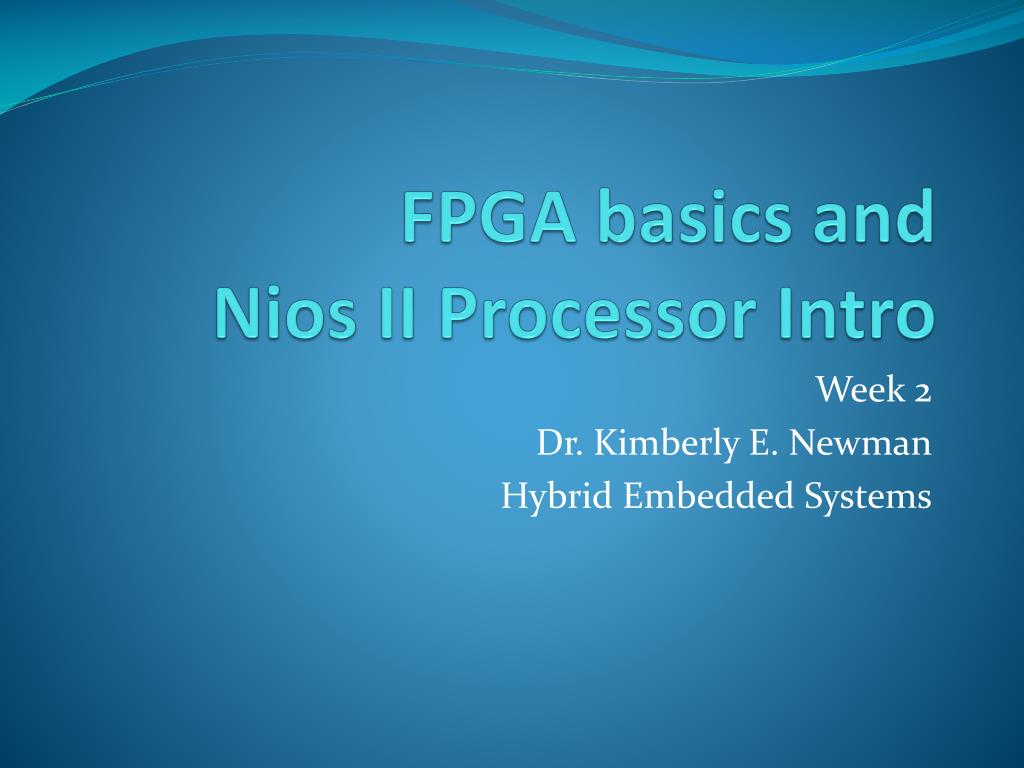 FPGA basics and
Nios II Processor Intro

Week 2
Dr. Kimberly E. Newman
Hybrid Embedded Systems